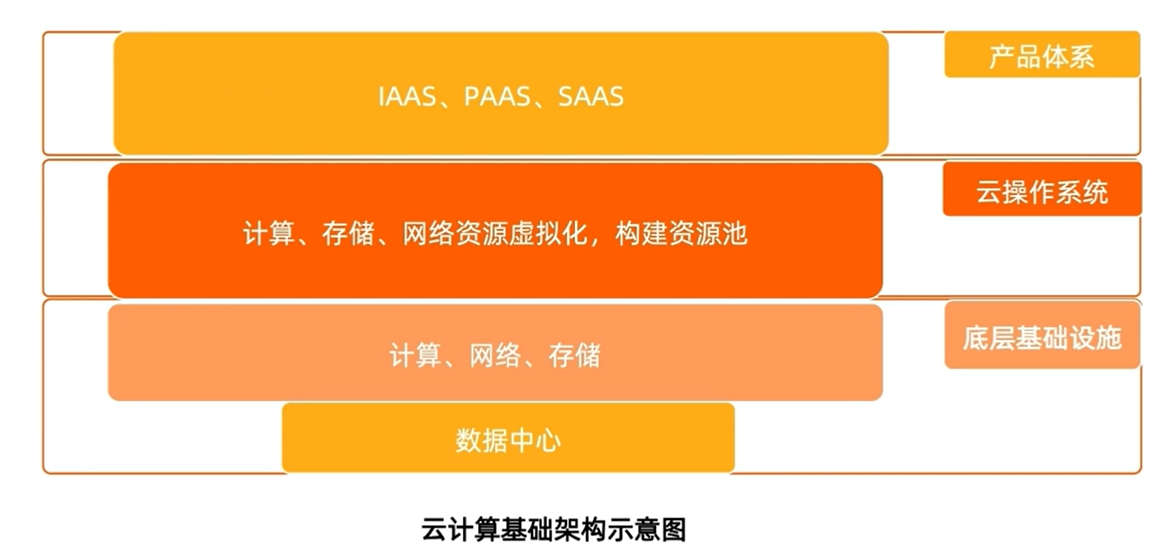 IAAS、PAAS、SAAS

产品体系

计算、存储、网络资源虚拟化，构建资源池

云操作系统

计算、网络、存储

底层基础设施

数据中心

云计算基础架构示意图